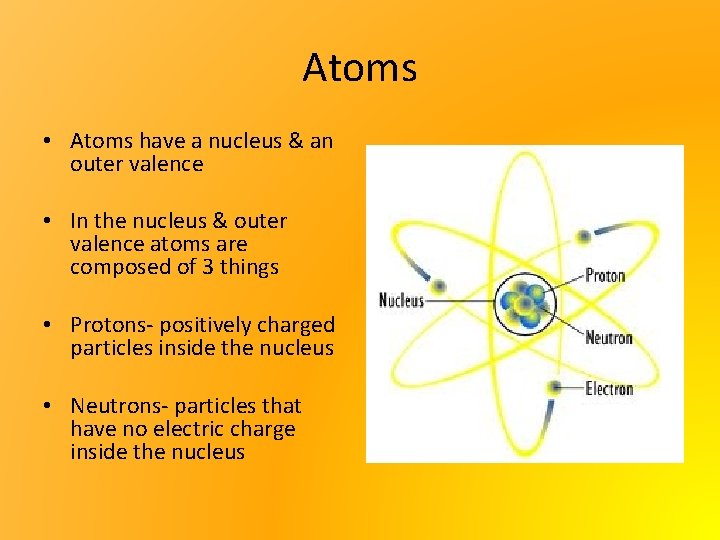 Atoms

• Atoms have a nucleus & an outer valence

• In the nucleus & outer valence atoms are composed of 3 things

• Protons- positively charged particles inside the nucleus

• Neutrons- particles that have no electric charge inside the nucleus

Nucleus
Proton
Neutron
Electron